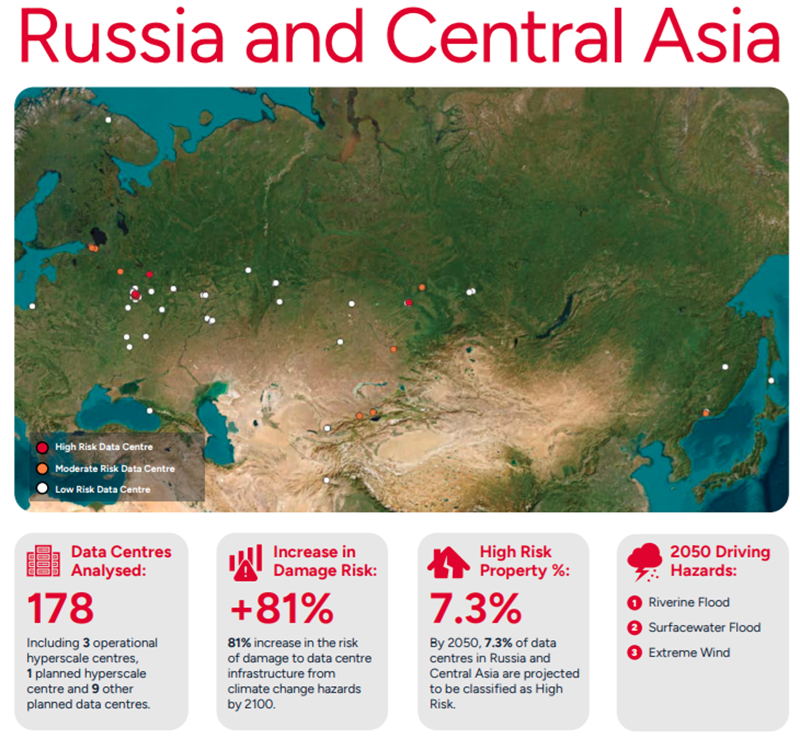 Russia and Central Asia

High Risk Data Centre
Moderate Risk Data Centre
Low Risk Data Centre

Data Centres Analysed:

178

Including 3 operational hyperscale centres, 1 planned hyperscale centre and 9 other planned data centres.

Increase in Damage Risk:

+81%

81% increase in the risk of damage to data centre infrastructure from climate change hazards by 2100.

High Risk Property %:

7.3%

By 2050, 7.3% of data centres in Russia and Central Asia are projected to be classified as High Risk.

2050 Driving Hazards:

1 Riverine Flood
2 Surfacewater Flood
3 Extreme Wind